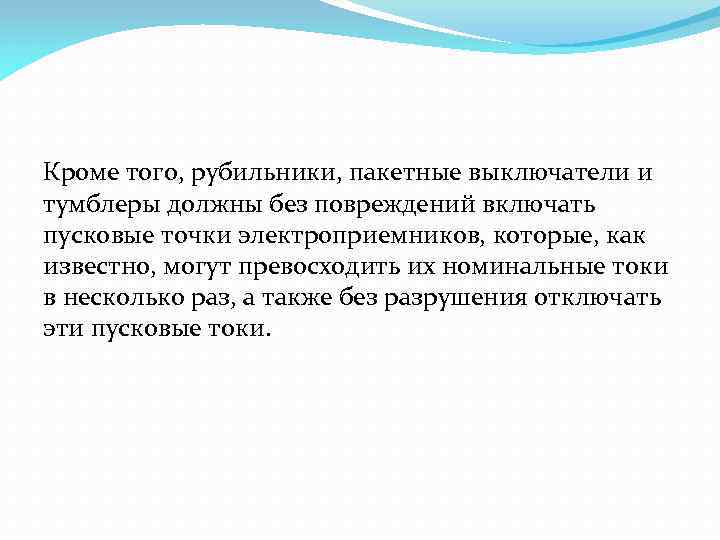 Кроме того, рубильники, пакетные выключатели и тумблеры должны без повреждений включать пусковые точки электроприемников, которые, как известно, могут превосходить их номинальные токи в несколько раз, а также без разрушения отключать эти пусковые токи.